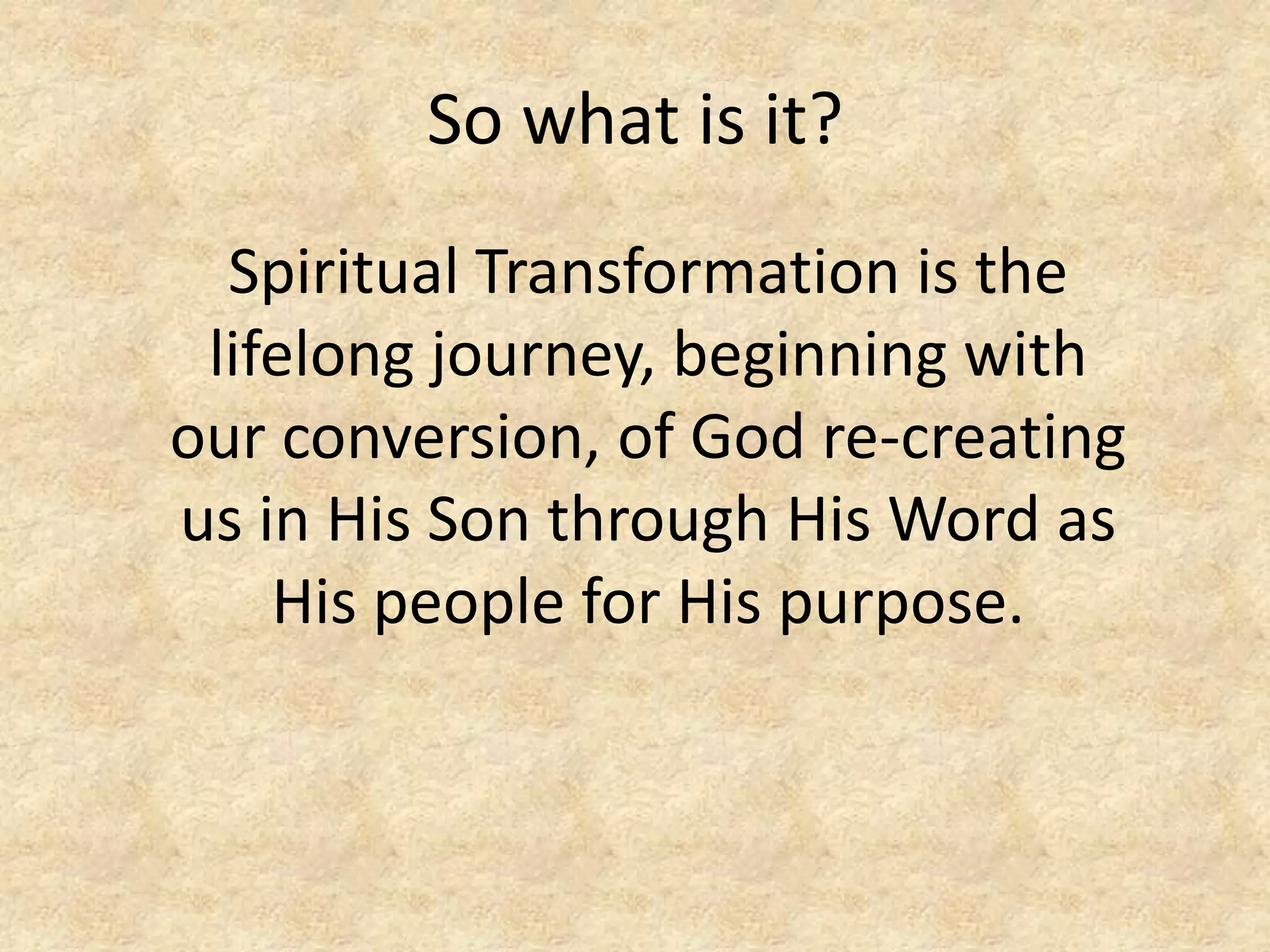 So what is it?

Spiritual Transformation is the lifelong journey, beginning with our conversion, of God re-creating us in His Son through His Word as His people for His purpose.